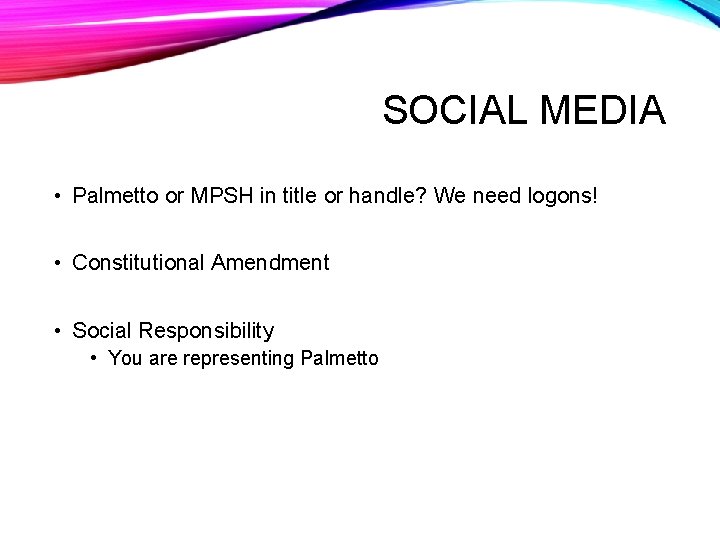 SOCIAL MEDIA

• Palmetto or MPSH in title or handle? We need logons!

• Constitutional Amendment

• Social Responsibility
  • You are representing Palmetto